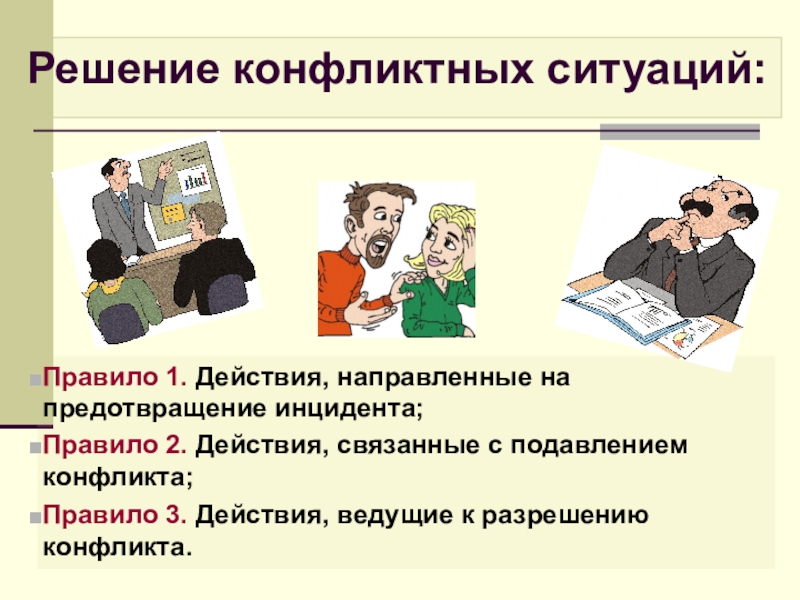 Решение конфликтных ситуаций:

Правило 1. Действия, направленные на предотвращение инцидента;

Правило 2. Действия, связанные с подавлением конфликта;

Правило 3. Действия, ведущие к разрешению конфликта.